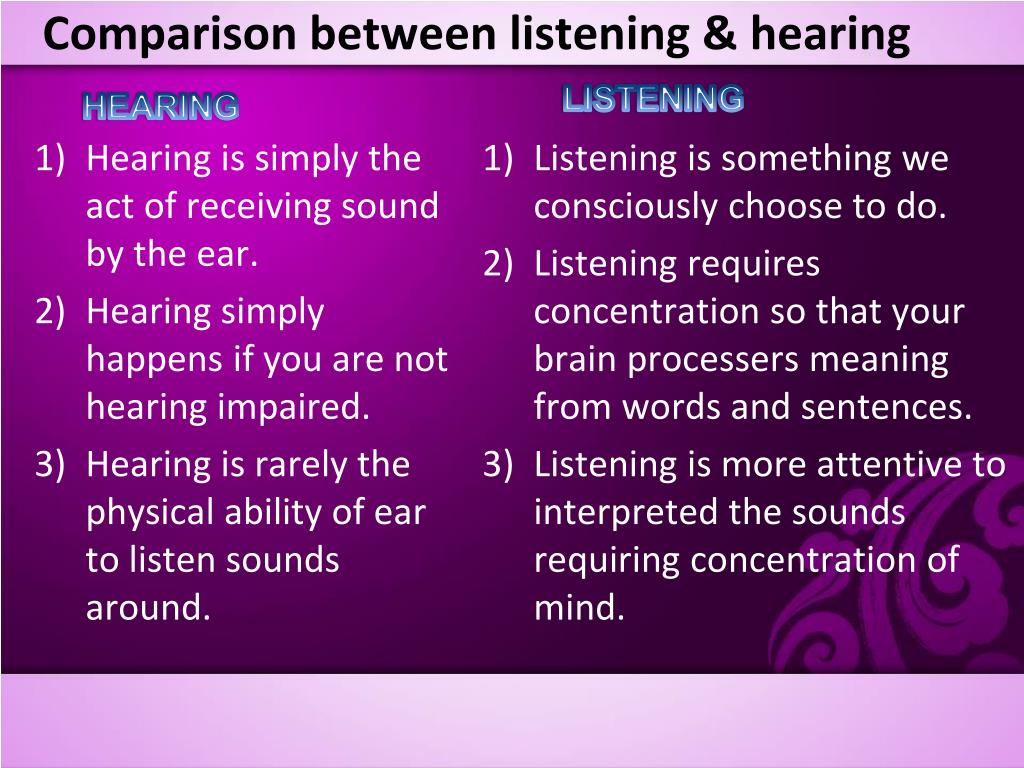 Comparison between listening & hearing

HEARING

1) Hearing is simply the act of receiving sound by the ear.
2) Hearing simply happens if you are not hearing impaired.
3) Hearing is rarely the physical ability of ear to listen sounds around.

LISTENING

1) Listening is something we consciously choose to do.
2) Listening requires concentration so that your brain processers meaning from words and sentences.
3) Listening is more attentive to interpreted the sounds requiring concentration of mind.